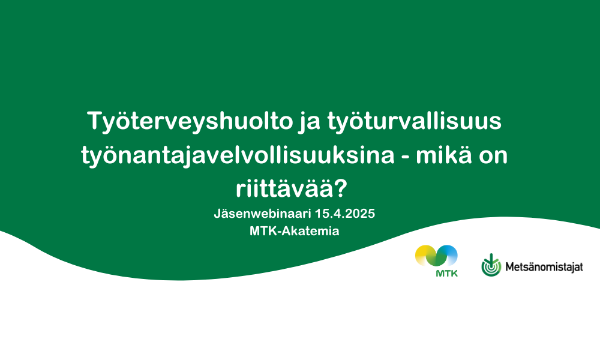 Työterveyshuolto ja työturvallisuus työnantajavelvollisuuksina - mikä on riittävää?

Jäsenwebinaari 15.4.2025
MTK-Akatemia

MTK

Metsänomistajat